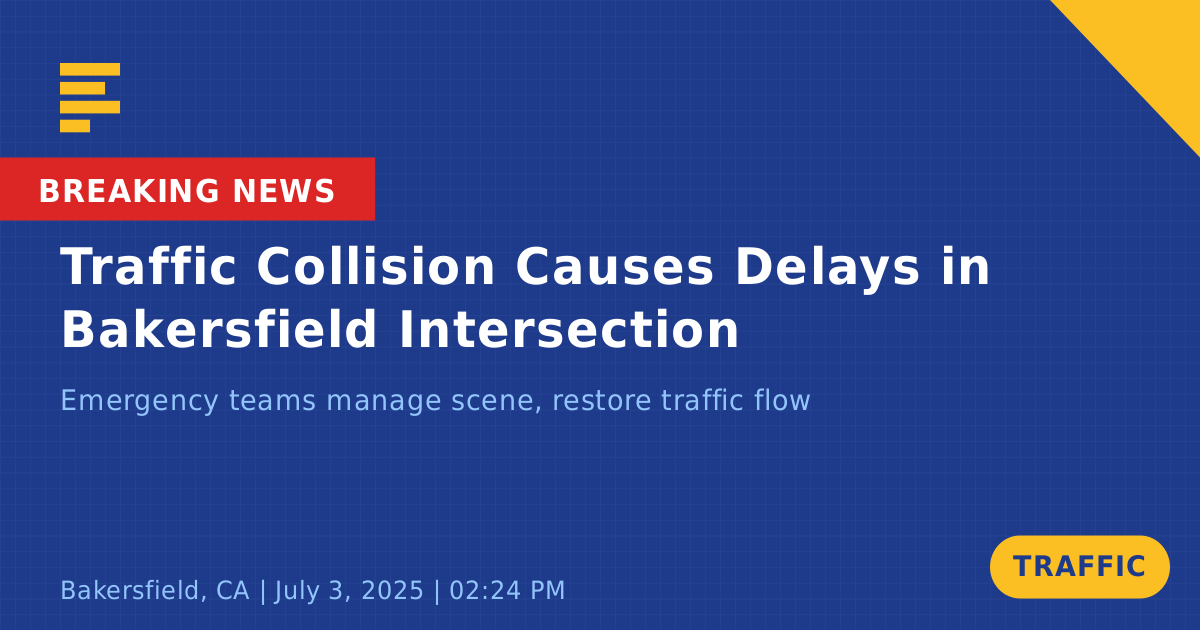 BREAKING NEWS

Traffic Collision Causes Delays in Bakersfield Intersection

Emergency teams manage scene, restore traffic flow

Bakersfield, CA | July 3, 2025 | 02:24 PM

TRAFFIC